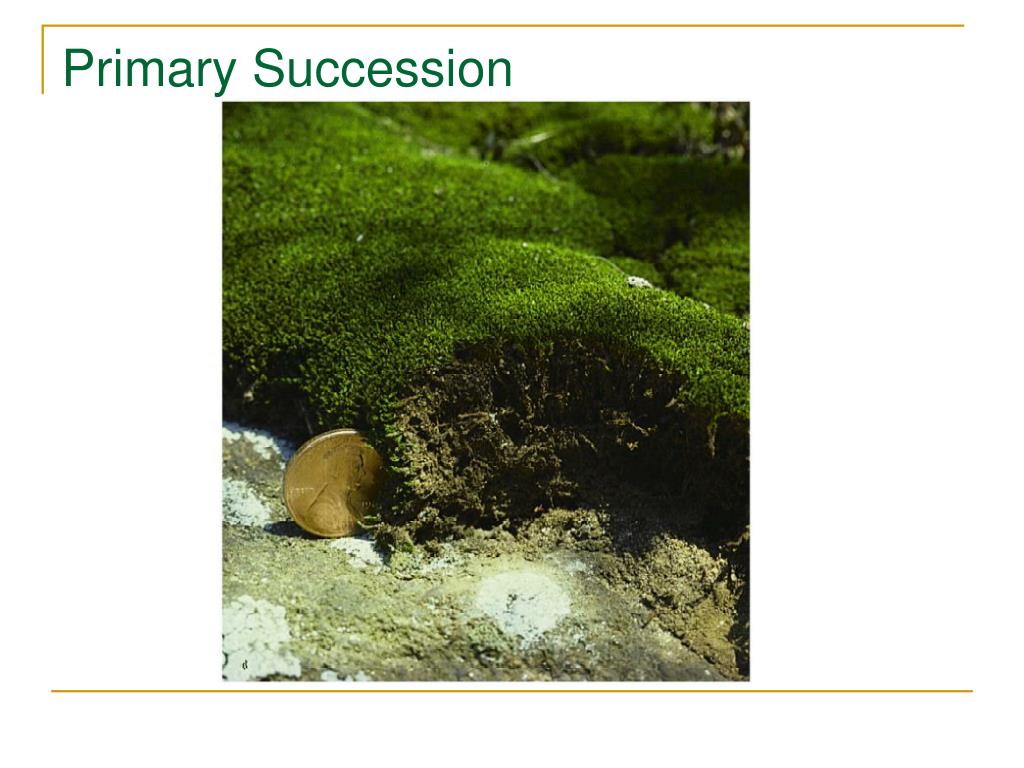 Primary Succession